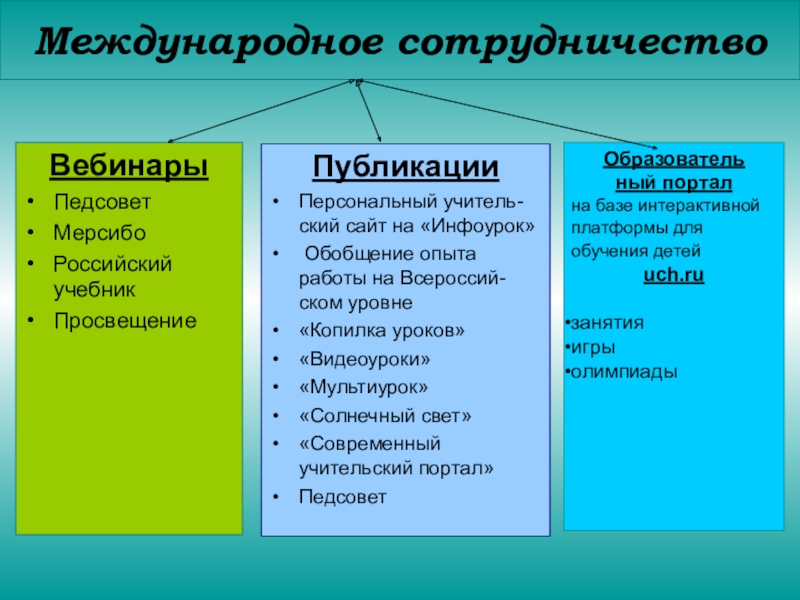 Международное сотрудничество

Вебинары
• Педсовет
• Мерсибо
• Российский учебник
• Просвещение

Публикации
• Персональный учительский сайт на «Инфоурок»
• Обобщение опыта работы на Всероссийском уровне
• «Копилка уроков»
• «Видеоуроки»
• «Мультиурок»
• «Солнечный свет»
• «Современный учительский портал»
• Педсовет

Образовательный портал
на базе интерактивной платформы для обучения детей
uch.ru

•занятия
•игры
•олимпиады